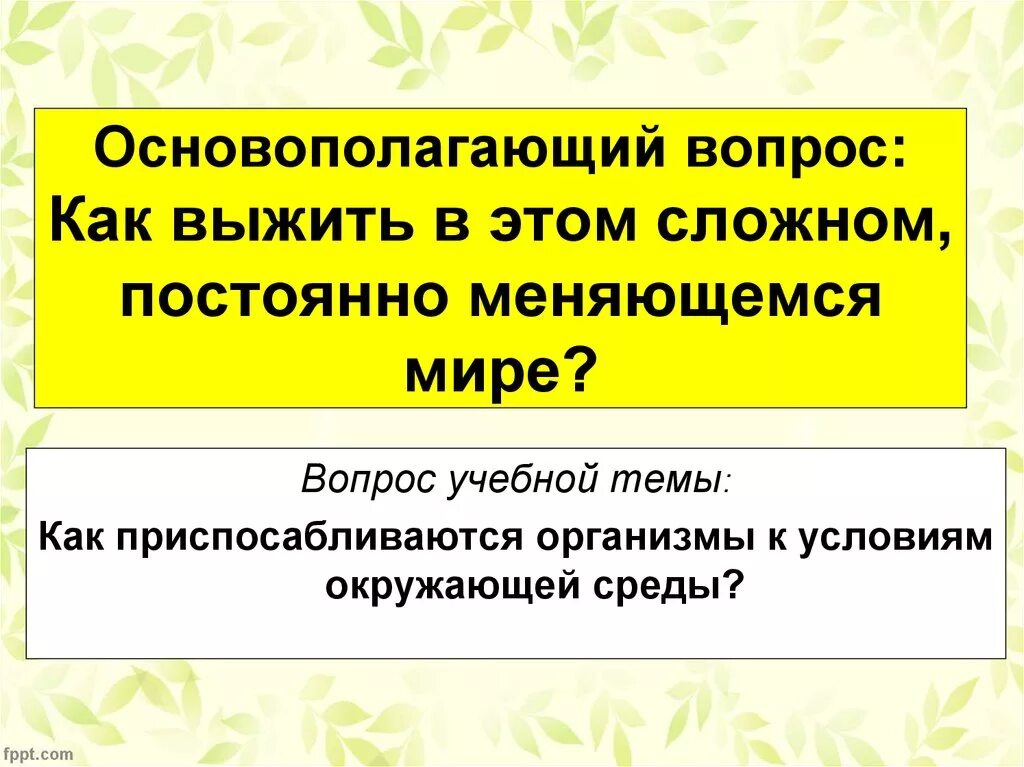 Основополагающий вопрос: Как выжить в этом сложном, постоянно меняющемся мире?

Вопрос учебной темы:

Как приспосабливаются организмы к условиям окружающей среды?

fppt.com